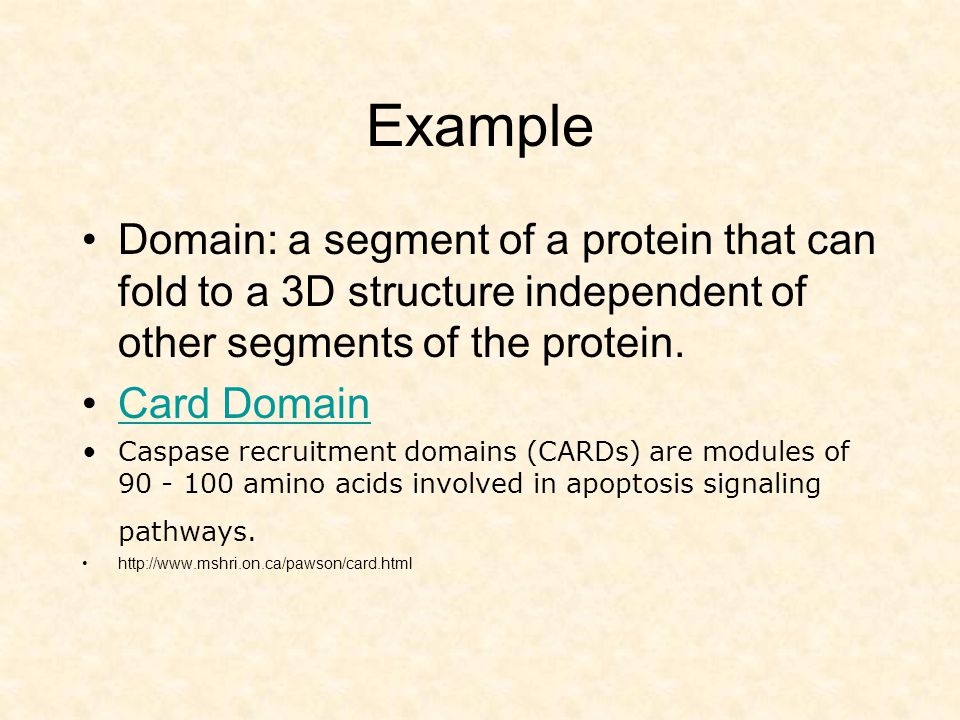 Example

• Domain: a segment of a protein that can fold to a 3D structure independent of other segments of the protein.

• Card Domain

• Caspase recruitment domains (CARDs) are modules of 90 - 100 amino acids involved in apoptosis signaling pathways.

• http://www.mshri.on.ca/pawson/card.html